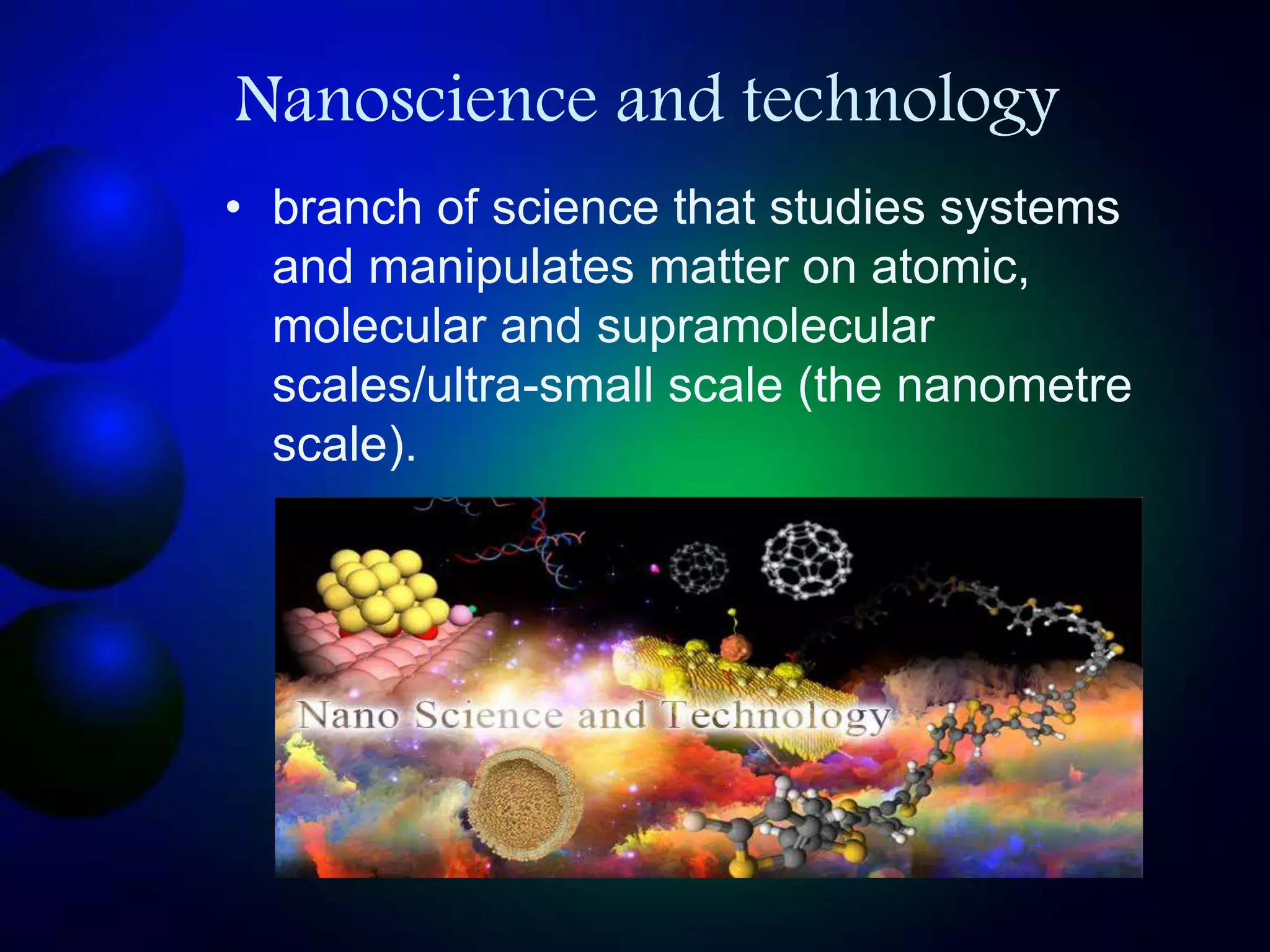 Nanoscience and technology

• branch of science that studies systems and manipulates matter on atomic, molecular and supramolecular scales/ultra-small scale (the nanometre scale).

Nano Science and Technology